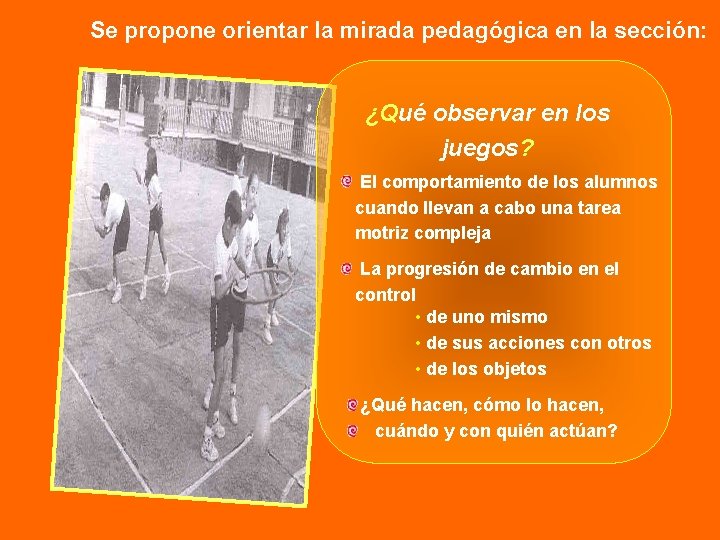 Se propone orientar la mirada pedagógica en la sección:

¿Qué observar en los juegos?

El comportamiento de los alumnos cuando llevan a cabo una tarea motriz compleja

La progresión de cambio en el control
• de uno mismo
• de sus acciones con otros
• de los objetos

¿Qué hacen, cómo lo hacen,
cuándo y con quién actúan?